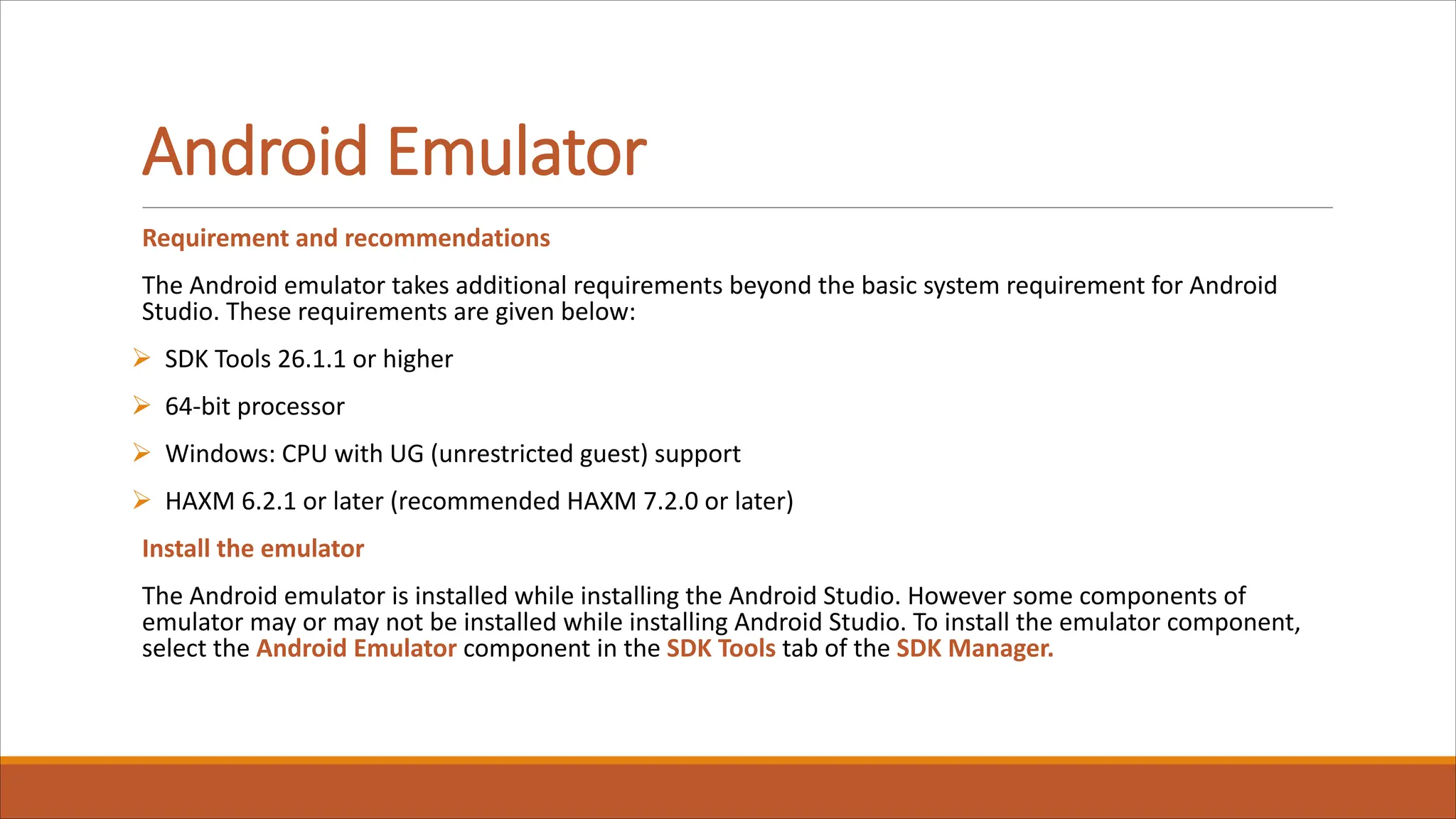 Android Emulator

Requirement and recommendations

The Android emulator takes additional requirements beyond the basic system requirement for Android Studio. These requirements are given below:

➢ SDK Tools 26.1.1 or higher

➢ 64-bit processor

➢ Windows: CPU with UG (unrestricted guest) support

➢ HAXM 6.2.1 or later (recommended HAXM 7.2.0 or later)

Install the emulator

The Android emulator is installed while installing the Android Studio. However some components of emulator may or may not be installed while installing Android Studio. To install the emulator component, select the Android Emulator component in the SDK Tools tab of the SDK Manager.